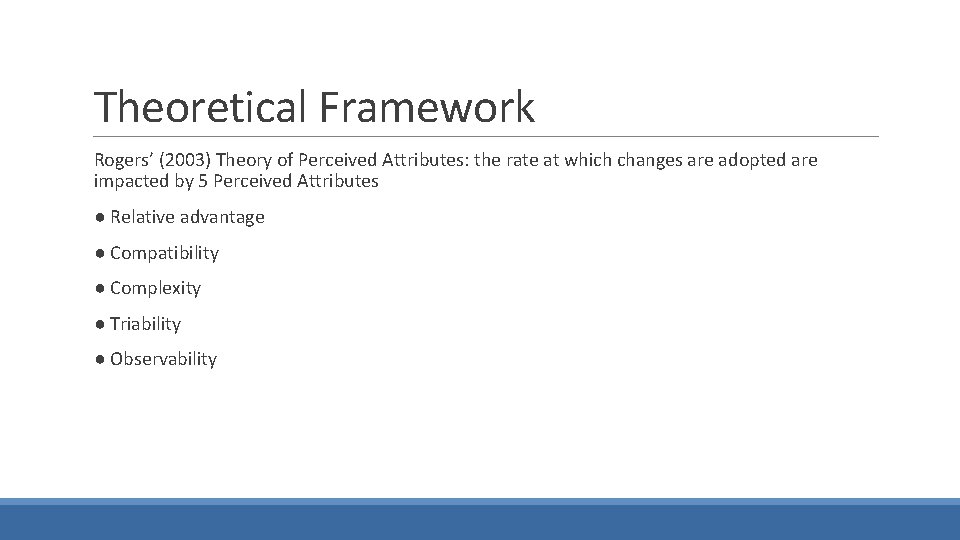 Theoretical Framework

Rogers' (2003) Theory of Perceived Attributes: the rate at which changes are adopted are impacted by 5 Perceived Attributes

● Relative advantage

● Compatibility

● Complexity

● Triability

● Observability